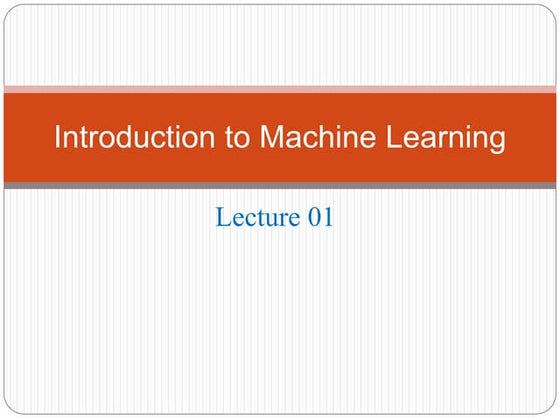 Introduction to Machine Learning

Lecture 01